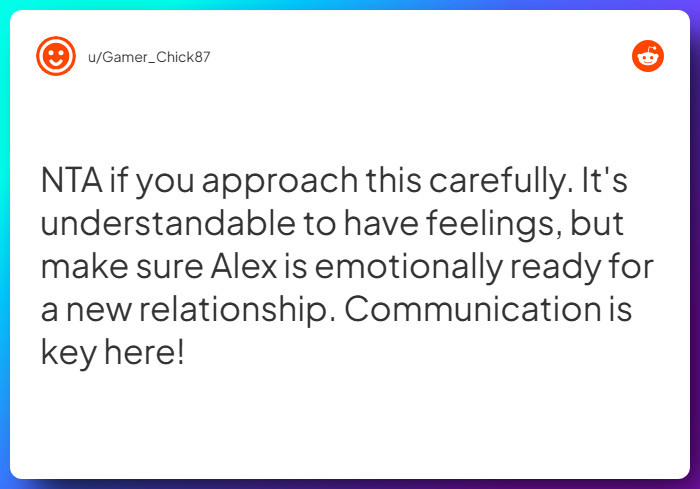 u/Gamer_Chick87

NTA if you approach this carefully. It's understandable to have feelings, but make sure Alex is emotionally ready for a new relationship. Communication is key here!